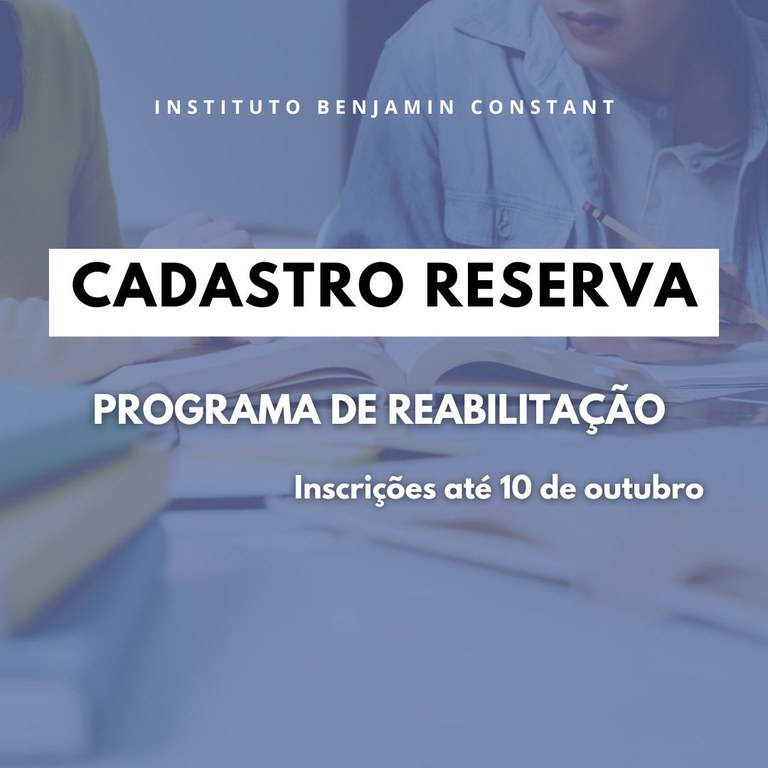 INSTITUTO BENJAMIN CONSTANT

CADASTRO RESERVA

PROGRAMA DE REABILITAÇÃO

Inscrições até 10 de outubro